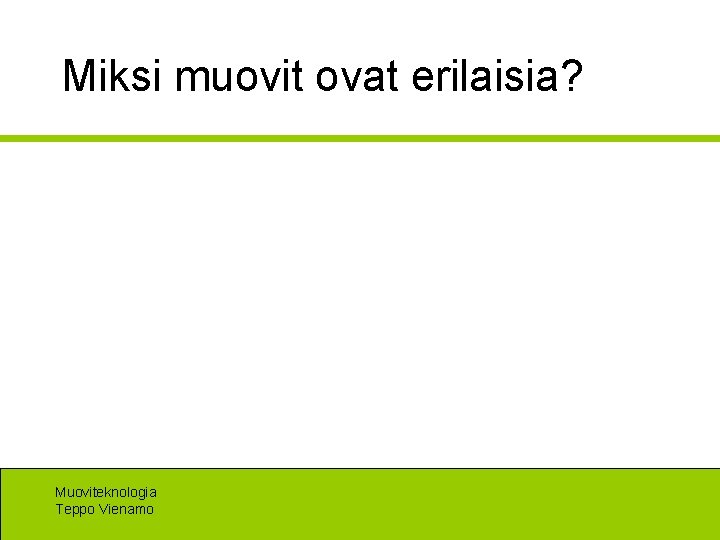 Miksi muovit ovat erilaisia?

Muoviteknologia
Teppo Vienamo